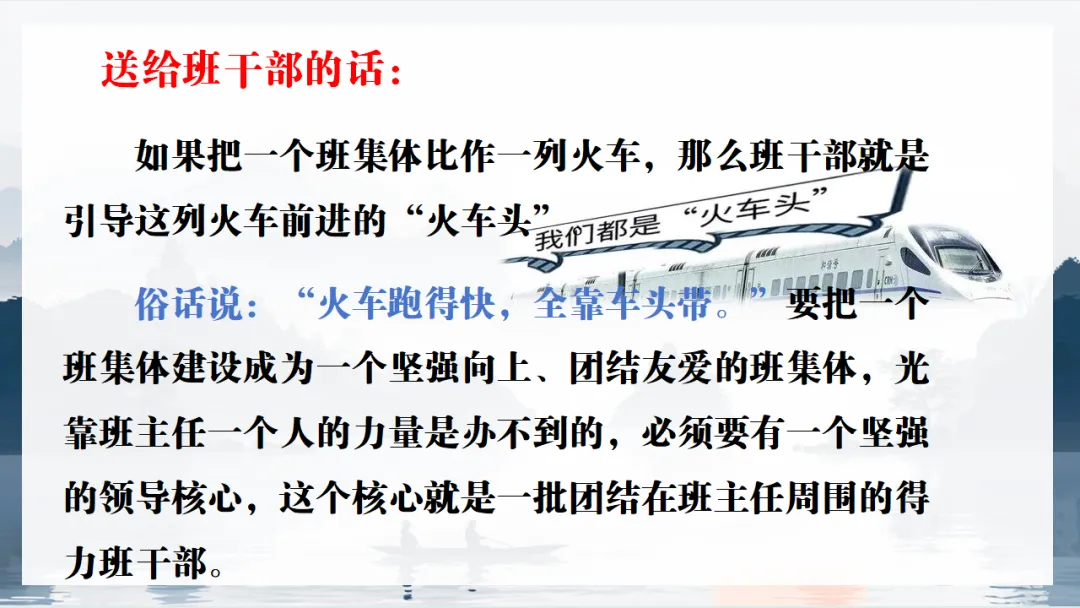 送给班干部的话：

如果把一个班集体比作一列火车，那么班干部就是引导这列火车前进的“火车头”

我们都是“火车头”

俗话说：“火车跑得快，全靠车头带。”要把一个班集体建设成为一个坚强向上、团结友爱的班集体，光靠班主任一个人的力量是办不到的，必须要有一个坚强的领导核心，这个核心就是一批团结在班主任周围的得力班干部。